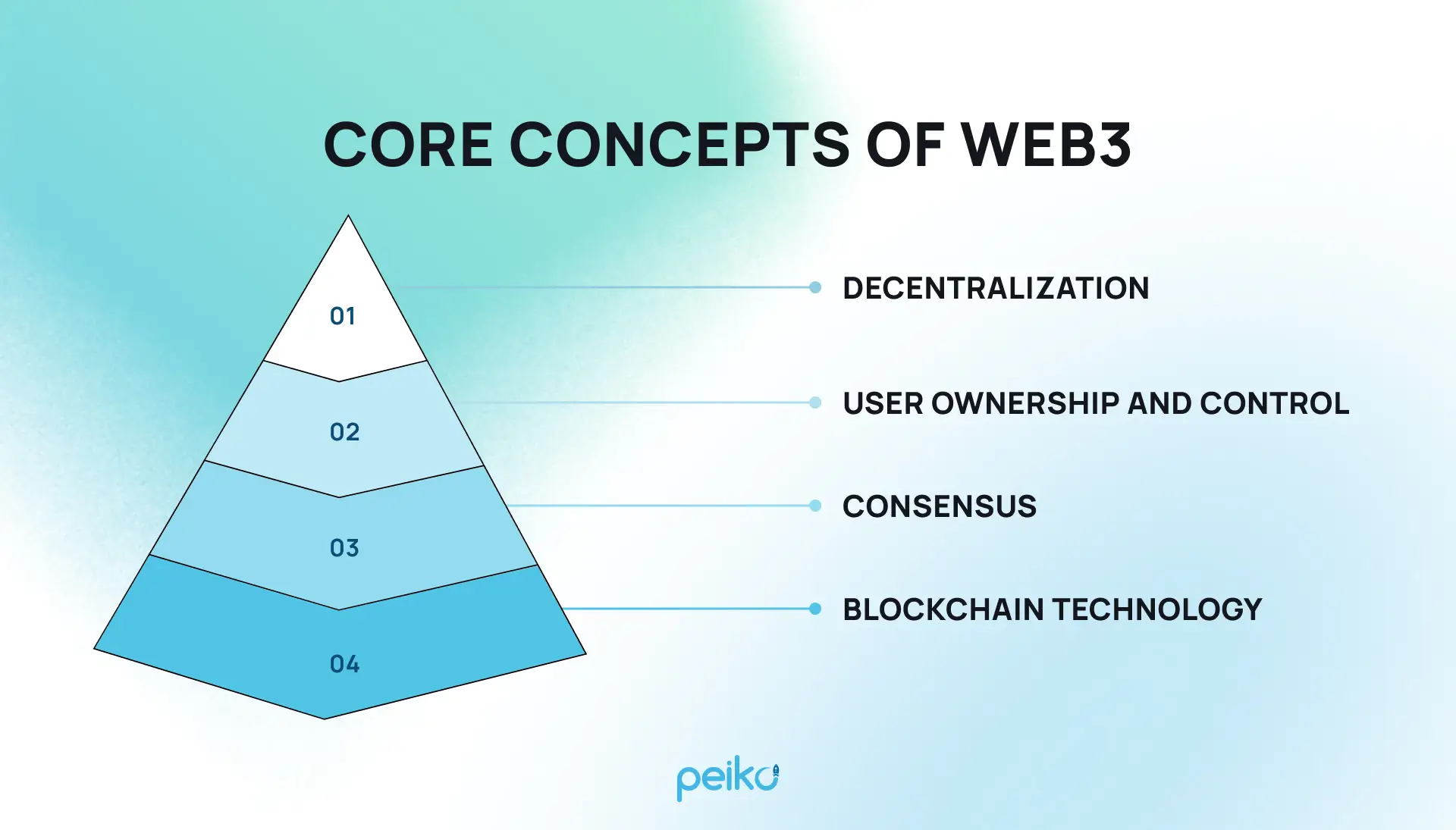 CORE CONCEPTS OF WEB3

01
02
03
04

DECENTRALIZATION

USER OWNERSHIP AND CONTROL

CONSENSUS

BLOCKCHAIN TECHNOLOGY

peiko